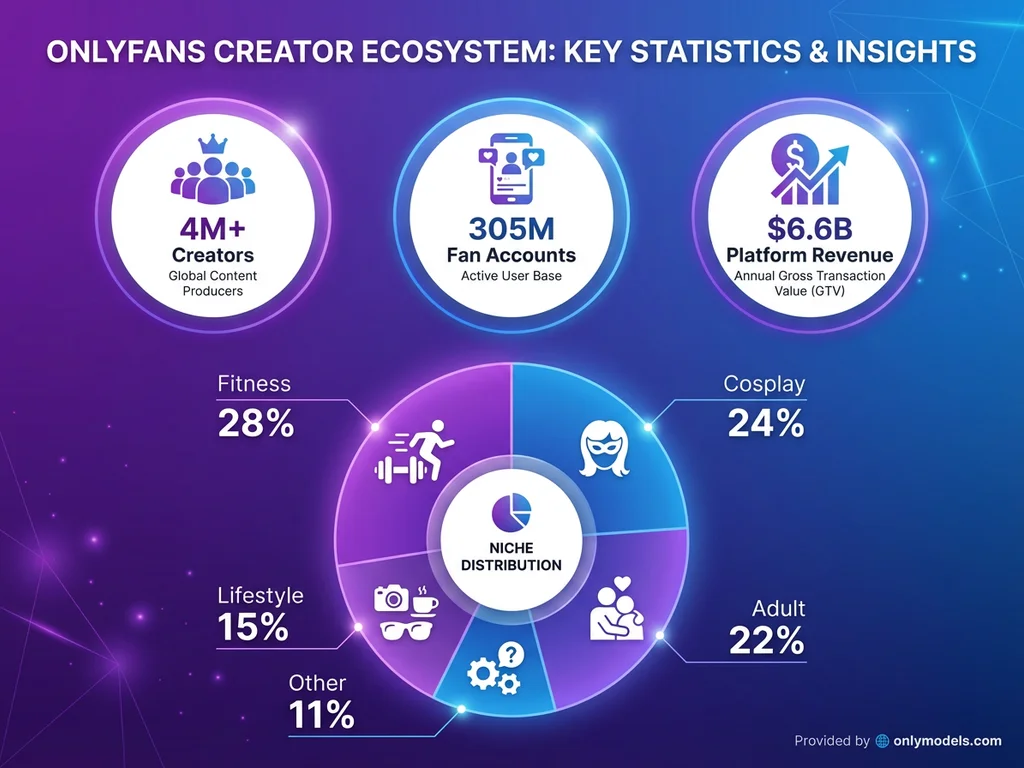 ONLYFANS CREATOR ECOSYSTEM: KEY STATISTICS & INSIGHTS

4M+
Creators
Global Content Producers

305M
Fan Accounts
Active User Base

$6.6B
Platform Revenue
Annual Gross Transaction Value (GTV)

Fitness
28%

Cosplay
24%

NICHE DISTRIBUTION

Lifestyle
15%

Adult
22%

Other
11%

Provided by onlymodels.com